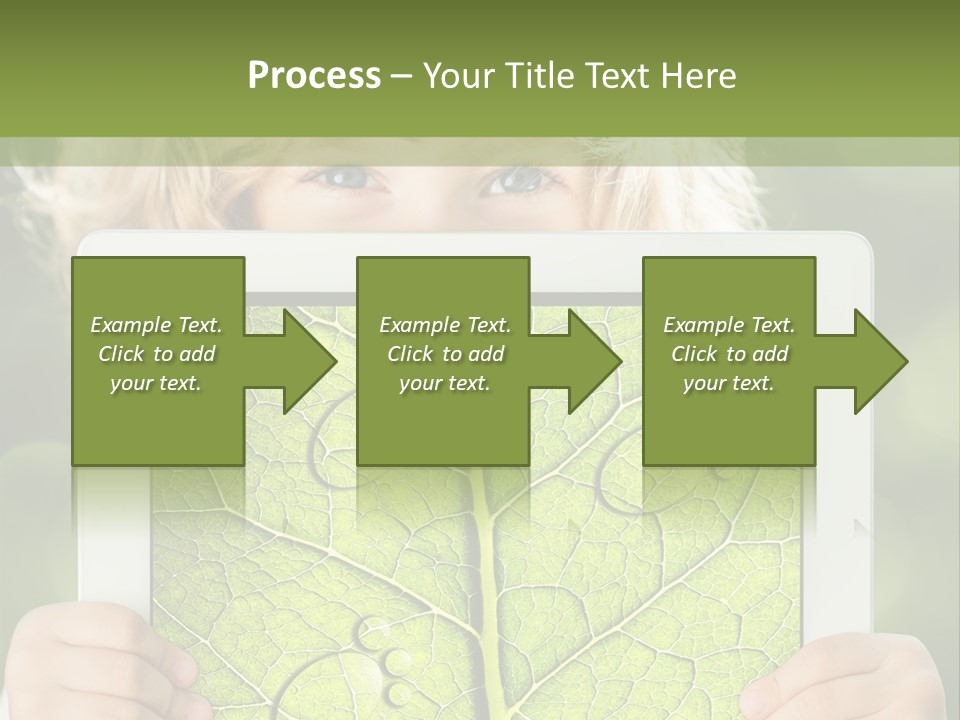 Process – Your Title Text Here

Example Text. Click to add your text.

Example Text. Click to add your text.

Example Text. Click to add your text.